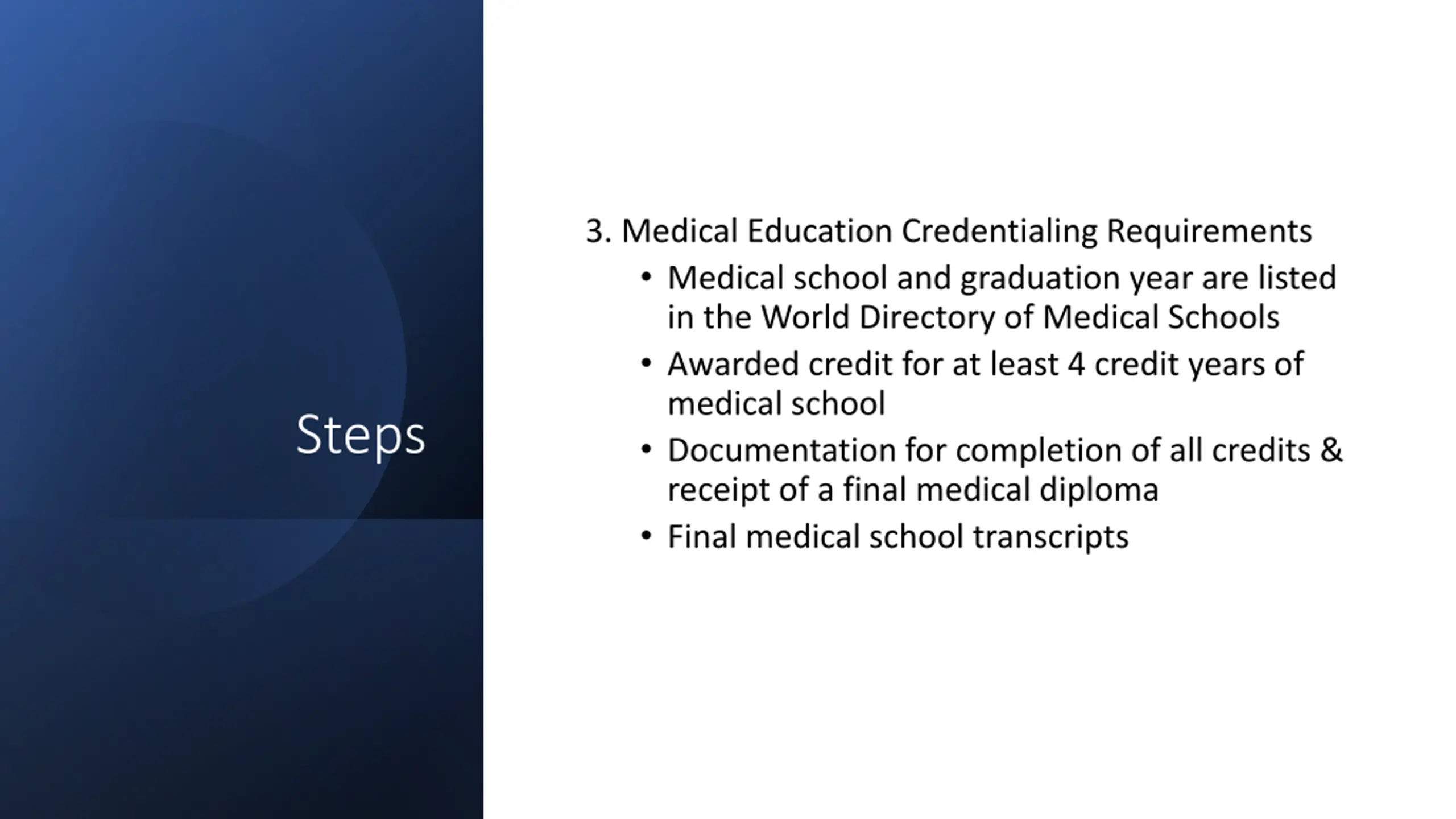 Steps

3. Medical Education Credentialing Requirements

• Medical school and graduation year are listed in the World Directory of Medical Schools
• Awarded credit for at least 4 credit years of medical school
• Documentation for completion of all credits & receipt of a final medical diploma
• Final medical school transcripts